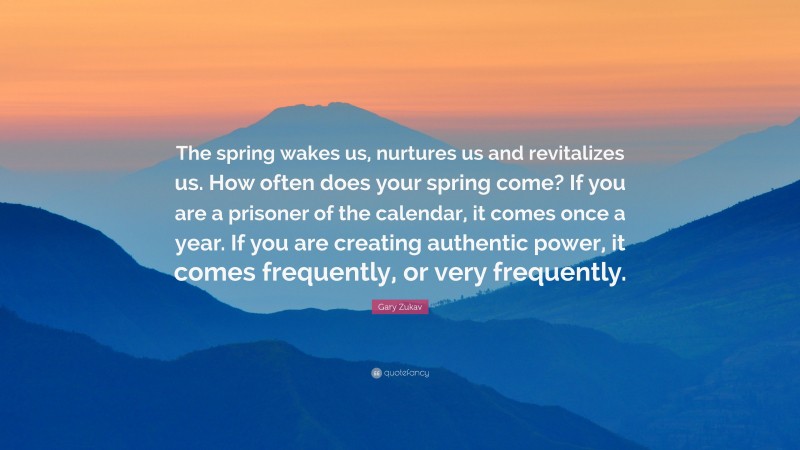 The spring wakes us, nurtures us and revitalizes us. How often does your spring come? If you are a prisoner of the calendar, it comes once a year. If you are creating authentic power, it comes frequently, or very frequently.

Gary Zukav

quotefancy